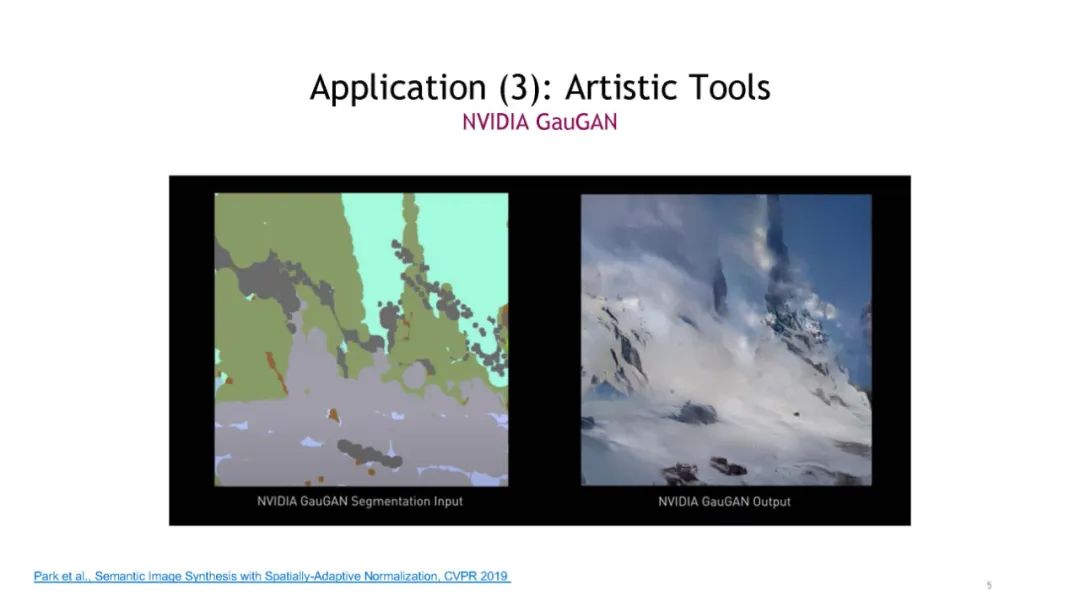 Application (3): Artistic Tools
NVIDIA GauGAN

NVIDIA GauGAN Segmentation Input

NVIDIA GauGAN Output

Park et al., Semantic Image Synthesis with Spatially-Adaptive Normalization, CVPR 2019

5